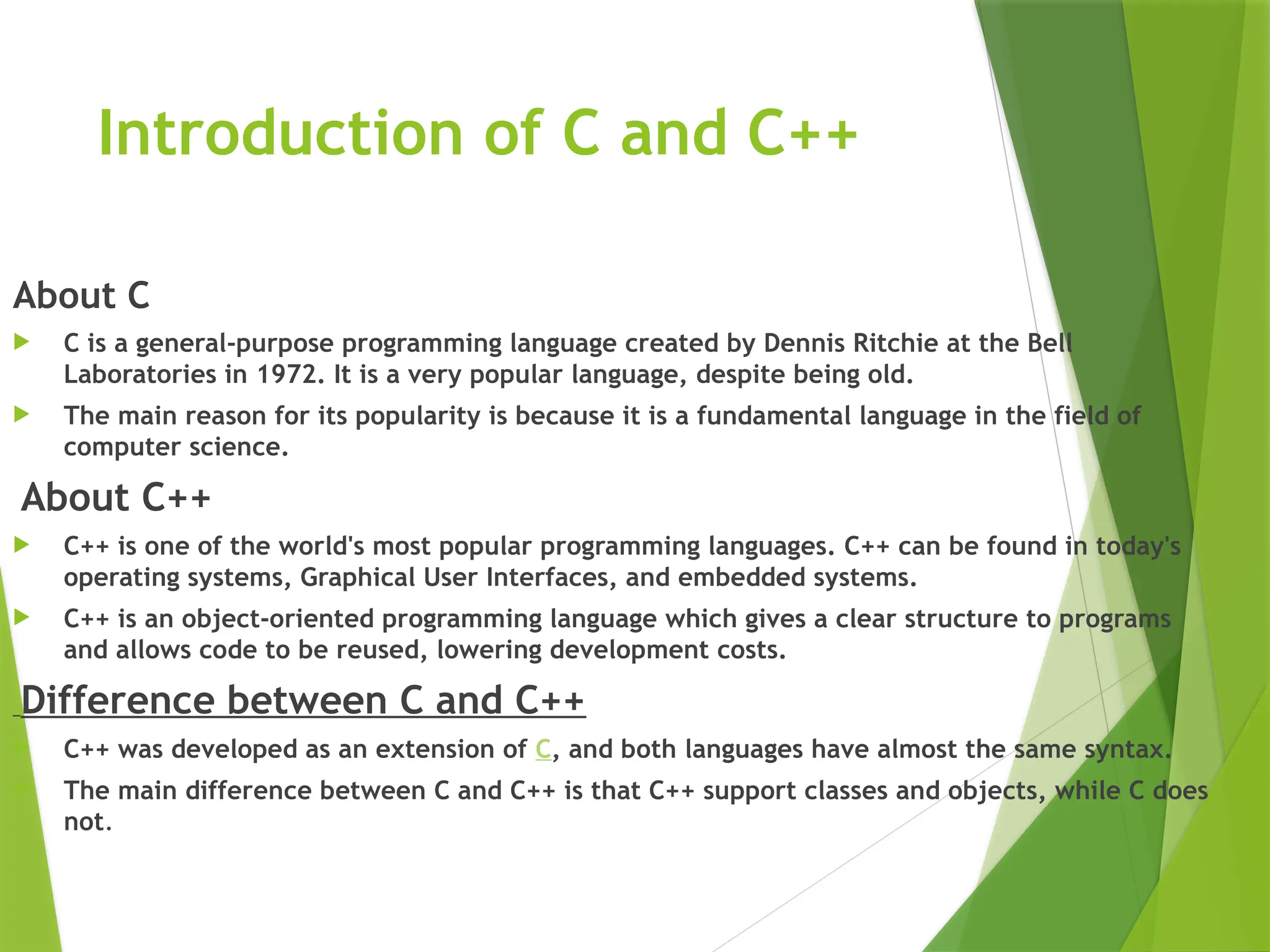 Introduction of C and C++

About C

C is a general-purpose programming language created by Dennis Ritchie at the Bell Laboratories in 1972. It is a very popular language, despite being old.

The main reason for its popularity is because it is a fundamental language in the field of computer science.

About C++

C++ is one of the world's most popular programming languages. C++ can be found in today's operating systems, Graphical User Interfaces, and embedded systems.

C++ is an object-oriented programming language which gives a clear structure to programs and allows code to be reused, lowering development costs.

Difference between C and C++

C++ was developed as an extension of C, and both languages have almost the same syntax.

The main difference between C and C++ is that C++ support classes and objects, while C does not.